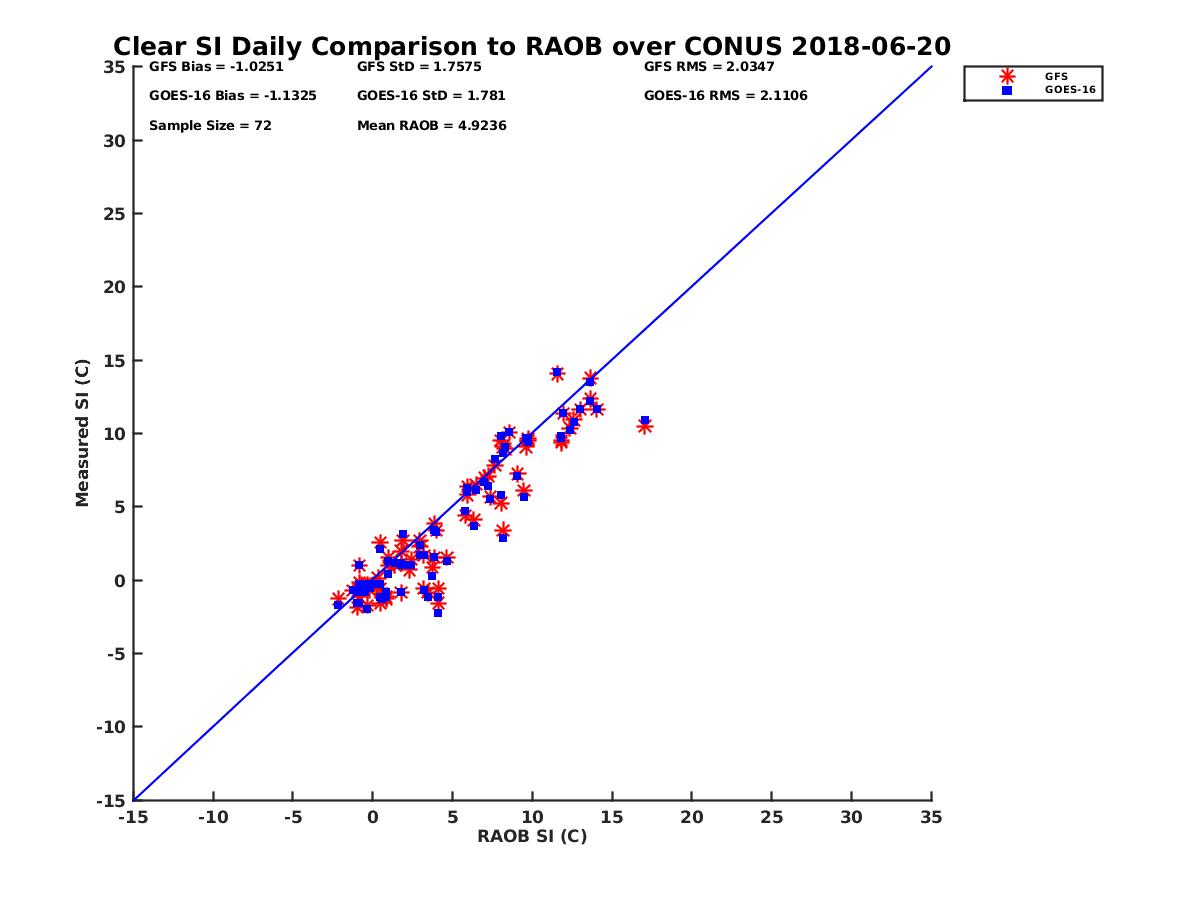 Clear SI Daily Comparison to RAOB over CONUS 2018-06-20

GFS Bias = -1.0251
GFS StD = 1.7575
GFS RMS = 2.0347

GOES-16 Bias = -1.1325
GOES-16 StD = 1.781
GOES-16 RMS = 2.1106

Sample Size = 72
Mean RAOB = 4.9236

GFS
GOES-16

Measured SI (C)

35
30
25
20
15
10
5
0
-5
-10
-15

-15 -10 -5 0 5 10 15 20 25 30 35

RAOB SI (C)